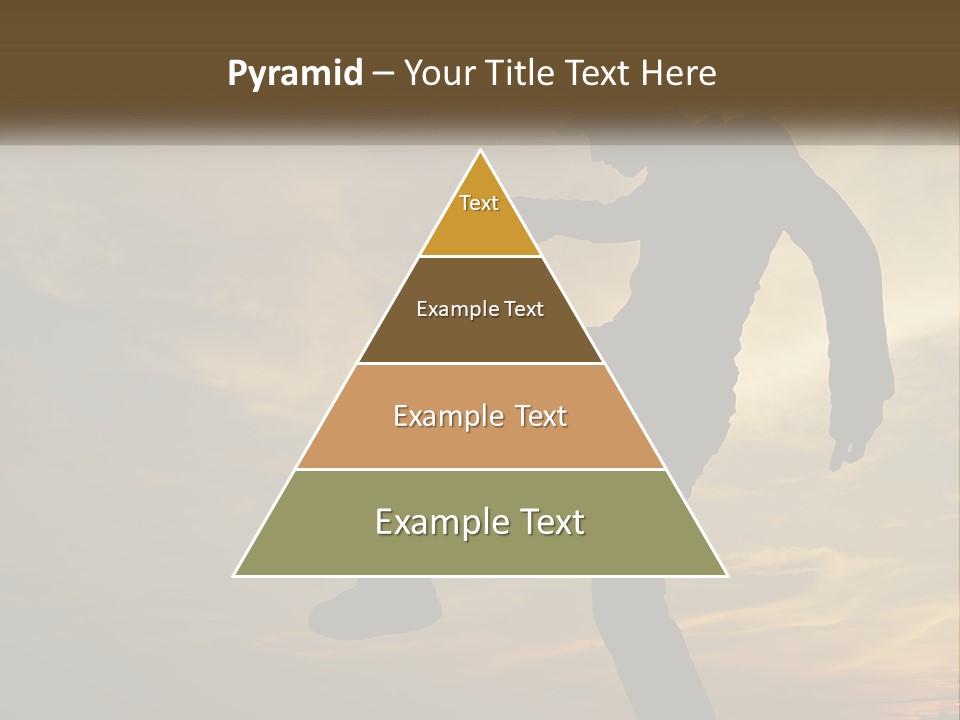 Pyramid – Your Title Text Here

Text

Example Text

Example Text

Example Text